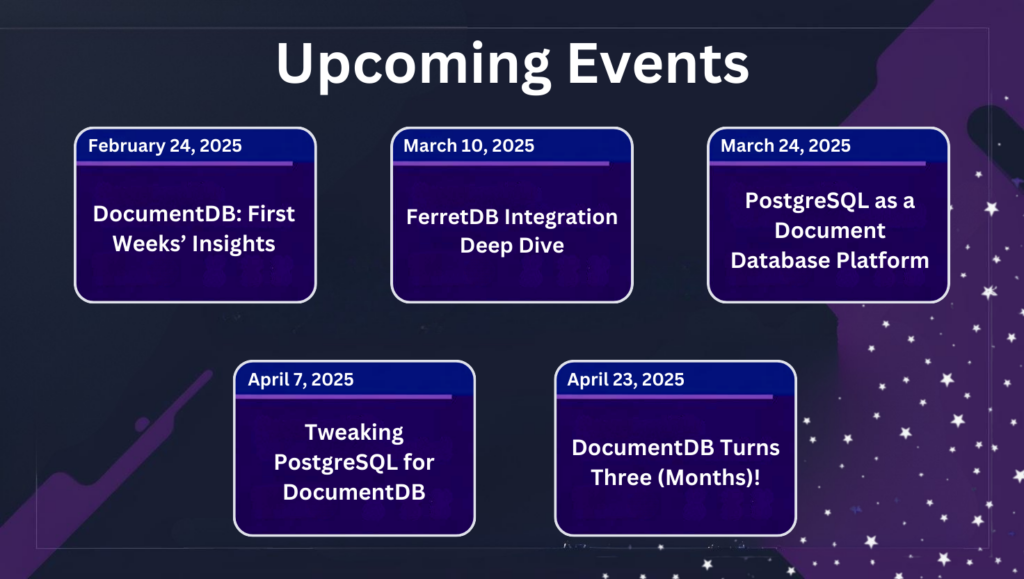 Upcoming Events

February 24, 2025

DocumentDB: First Weeks' Insights

March 10, 2025

FerretDB Integration Deep Dive

March 24, 2025

PostgreSQL as a Document Database Platform

April 7, 2025

Tweaking PostgreSQL for DocumentDB

April 23, 2025

DocumentDB Turns Three (Months)!